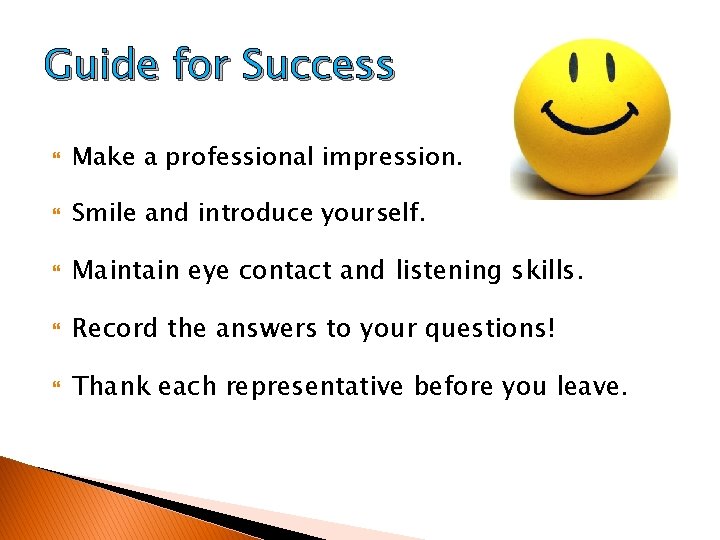 Guide for Success

Make a professional impression.

Smile and introduce yourself.

Maintain eye contact and listening skills.

Record the answers to your questions!

Thank each representative before you leave.